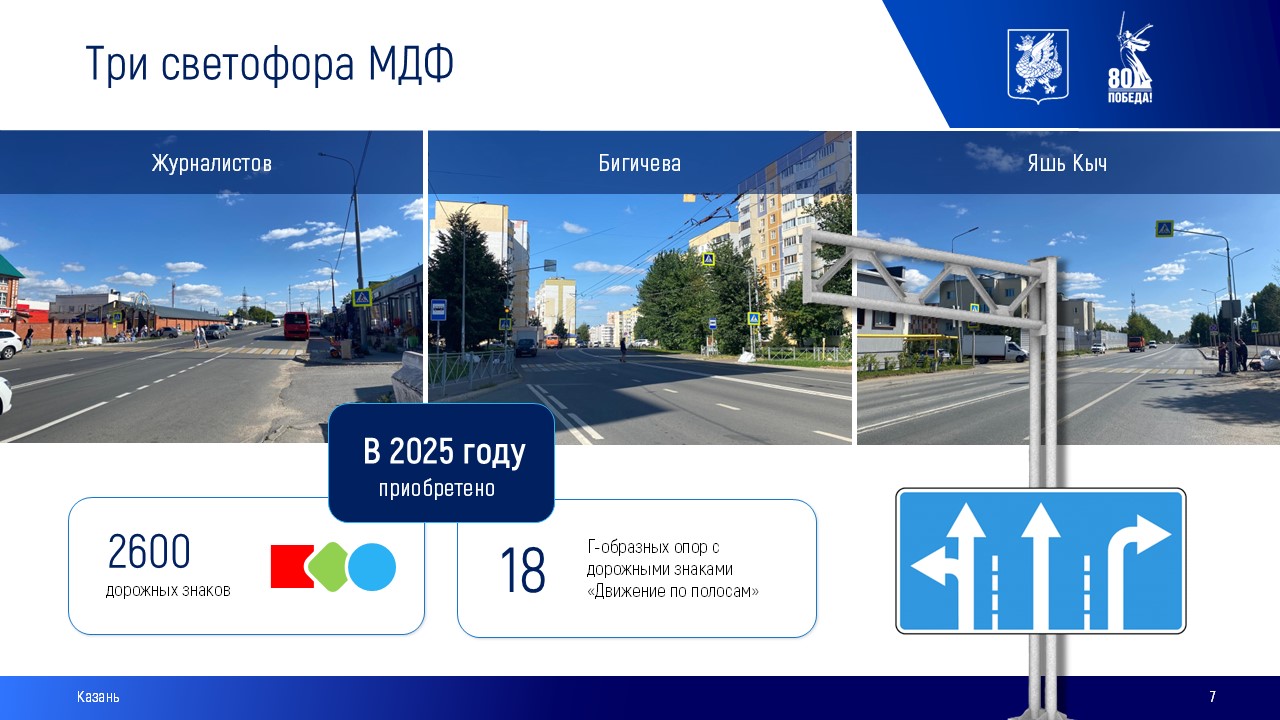 Три светофора МДФ

80 ПОБЕДА!

Журналистов

Бигичева

Яшь Кыч

В 2025 году приобретено

2600 дорожных знаков

18 Г-образных опор с дорожными знаками «Движение по полосам»

Казань

7